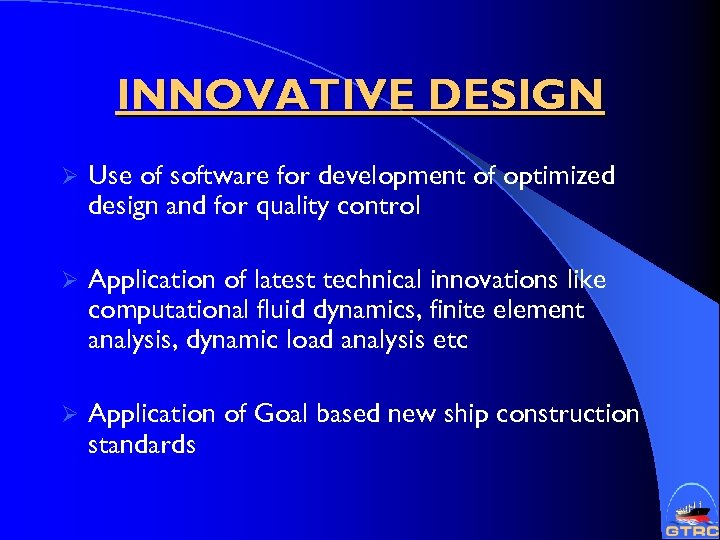 INNOVATIVE DESIGN

➢ Use of software for development of optimized design and for quality control

➢ Application of latest technical innovations like computational fluid dynamics, finite element analysis, dynamic load analysis etc

➢ Application of Goal based new ship construction standards

GTRC